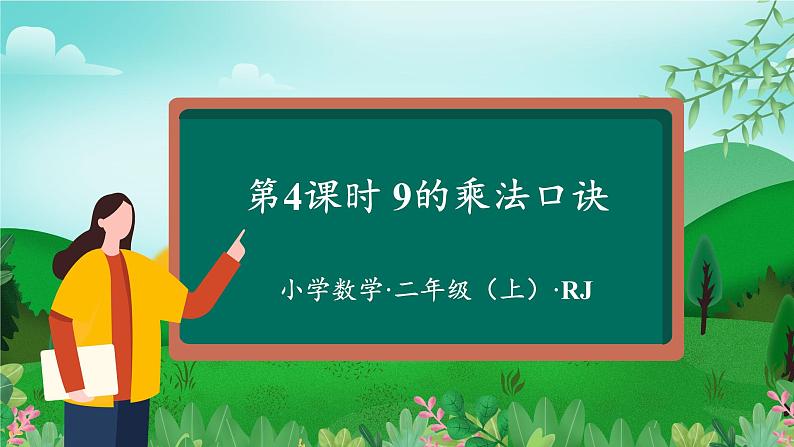 第4课时 9的乘法口诀

小学数学·二年级（上）·RJ